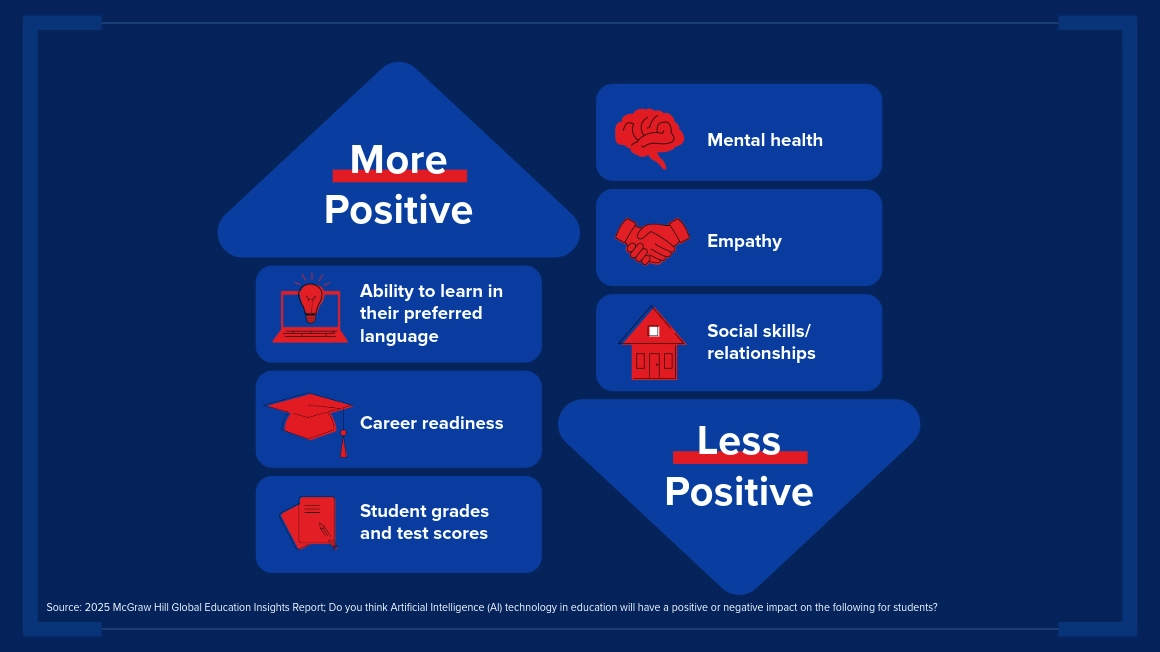 More Positive

Ability to learn in their preferred language

Career readiness

Student grades and test scores

Mental health

Empathy

Social skills/ relationships

Less Positive

Source: 2025 McGraw Hill Global Education Insights Report; Do you think Artificial Intelligence (AI) technology in education will have a positive or negative impact on the following for students?